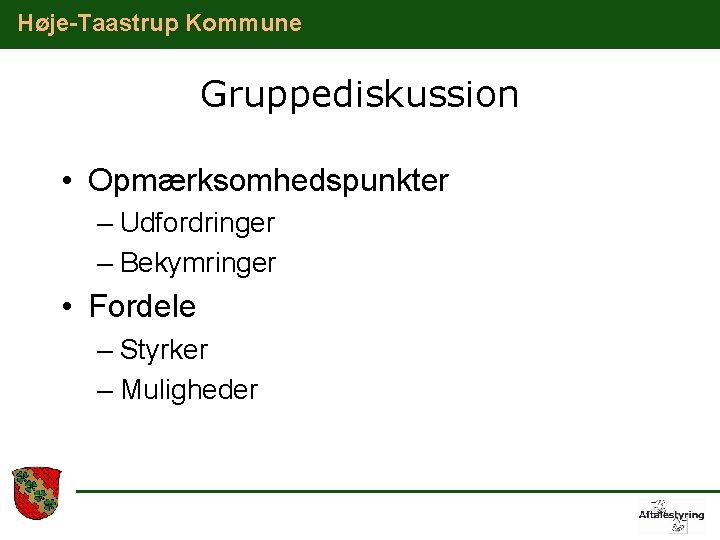 Høje-Taastrup Kommune

Gruppediskussion

• Opmærksomhedspunkter
– Udfordringer
– Bekymringer
• Fordele
– Styrker
– Muligheder

Aftalestyring